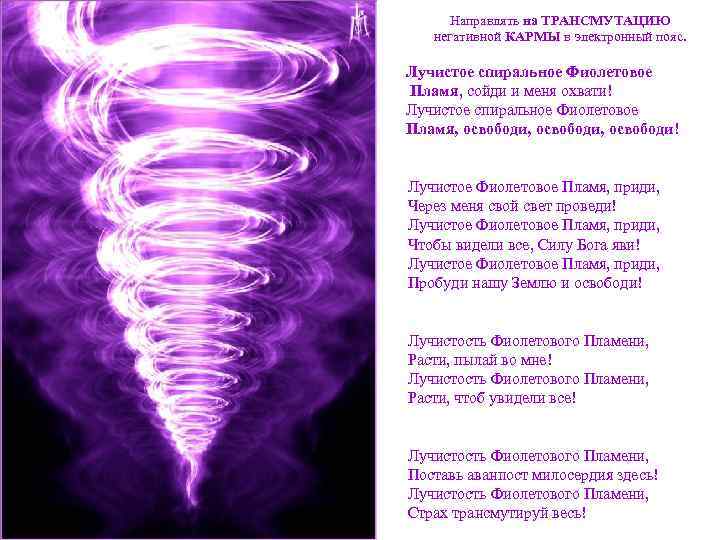 Направлять на ТРАНСМУТАЦИЮ негативной КАРМЫ в электронный пояс.

Лучистое спиральное Фиолетовое Пламя, сойди и меня охвати!
Лучистое спиральное Фиолетовое Пламя, освободи, освободи, освободи!

Лучистое Фиолетовое Пламя, приди,
Через меня свой свет проведи!
Лучистое Фиолетовое Пламя, приди,
Чтобы видели все, Силу Бога яви!
Лучистое Фиолетовое Пламя, приди,
Пробуди нашу Землю и освободи!

Лучистость Фиолетового Пламени,
Расти, пылай во мне!
Лучистость Фиолетового Пламени,
Расти, чтоб увидели все!

Лучистость Фиолетового Пламени,
Поставь аванпост милосердия здесь!
Лучистость Фиолетового Пламени,
Страх трансмутируй весь!